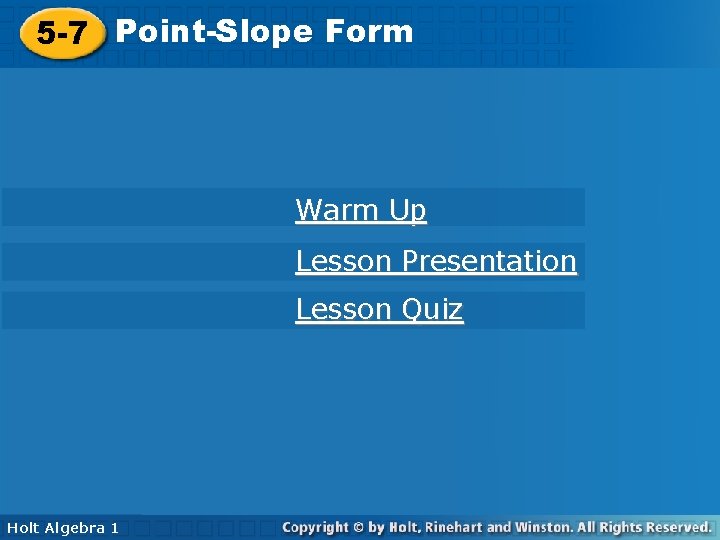 5-7 Point-Slope Form

Warm Up

Lesson Presentation

Lesson Quiz

Holt Algebra 1

Copyright © by Holt, Rinehart and Winston. All Rights Reserved.